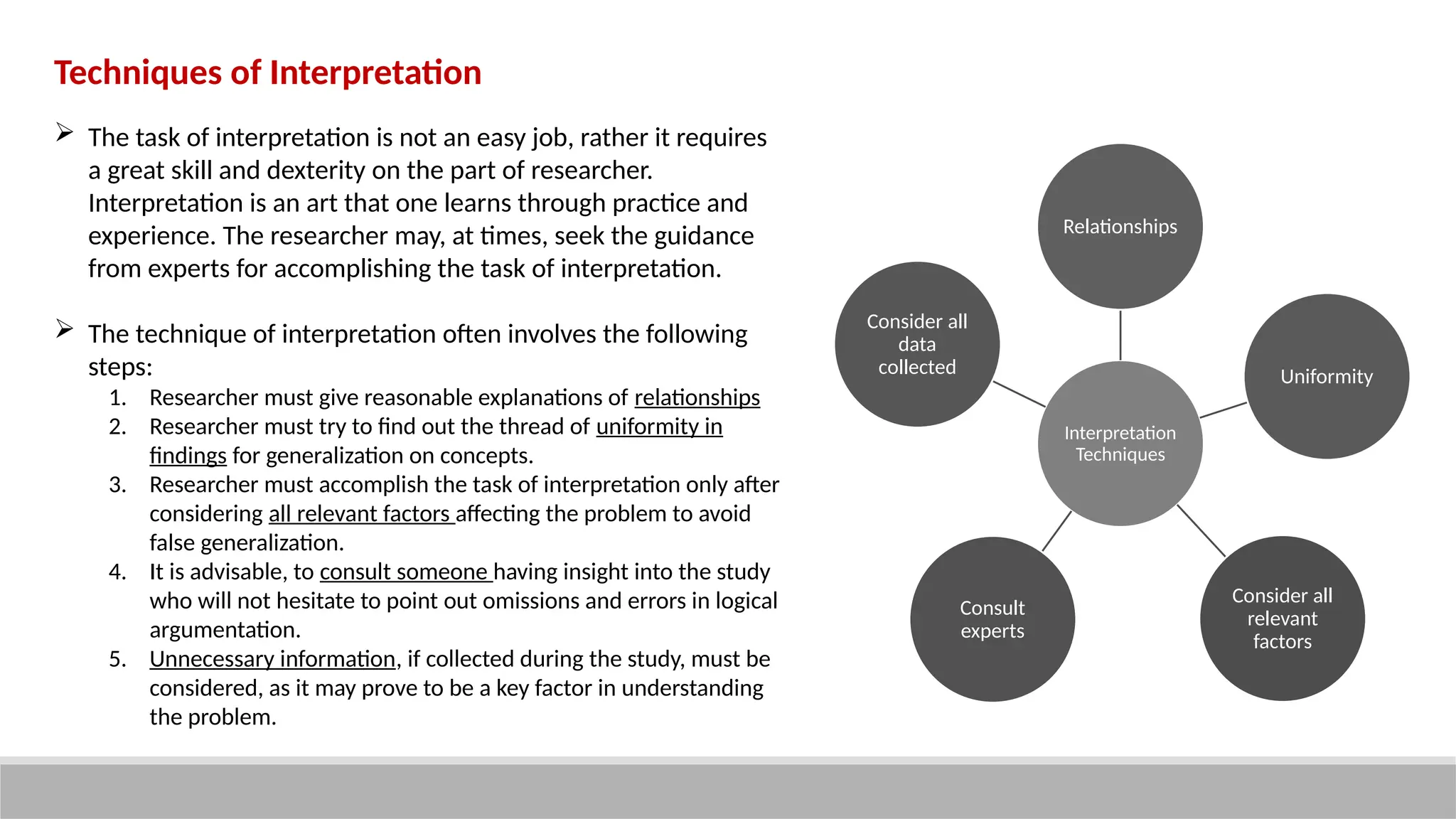 Techniques of Interpretation

➢ The task of interpretation is not an easy job, rather it requires a great skill and dexterity on the part of researcher. Interpretation is an art that one learns through practice and experience. The researcher may, at times, seek the guidance from experts for accomplishing the task of interpretation.

➢ The technique of interpretation often involves the following steps:
1. Researcher must give reasonable explanations of relationships
2. Researcher must try to find out the thread of uniformity in findings for generalization on concepts.
3. Researcher must accomplish the task of interpretation only after considering all relevant factors affecting the problem to avoid false generalization.
4. It is advisable, to consult someone having insight into the study who will not hesitate to point out omissions and errors in logical argumentation.
5. Unnecessary information, if collected during the study, must be considered, as it may prove to be a key factor in understanding the problem.

Relationships

Consider all data collected

Uniformity

Interpretation Techniques

Consult experts

Consider all relevant factors